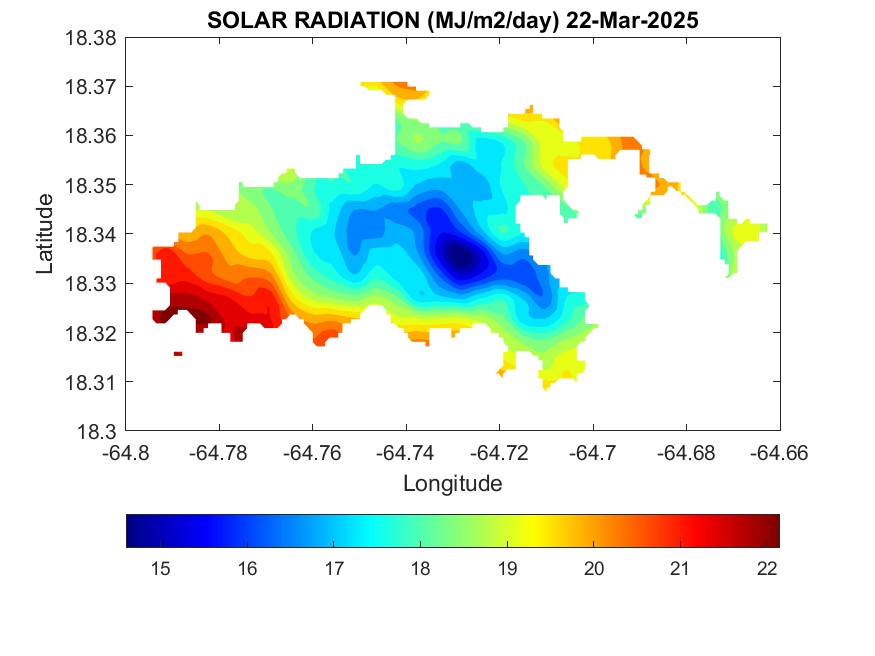 SOLAR RADIATION (MJ/m2/day) 22-Mar-2025

18.38
18.37
18.36
18.35
18.34
18.33
18.32
18.31
18.3

Latitude

-64.8 -64.78 -64.76 -64.74 -64.72 -64.7 -64.68 -64.66

Longitude

15 16 17 18 19 20 21 22